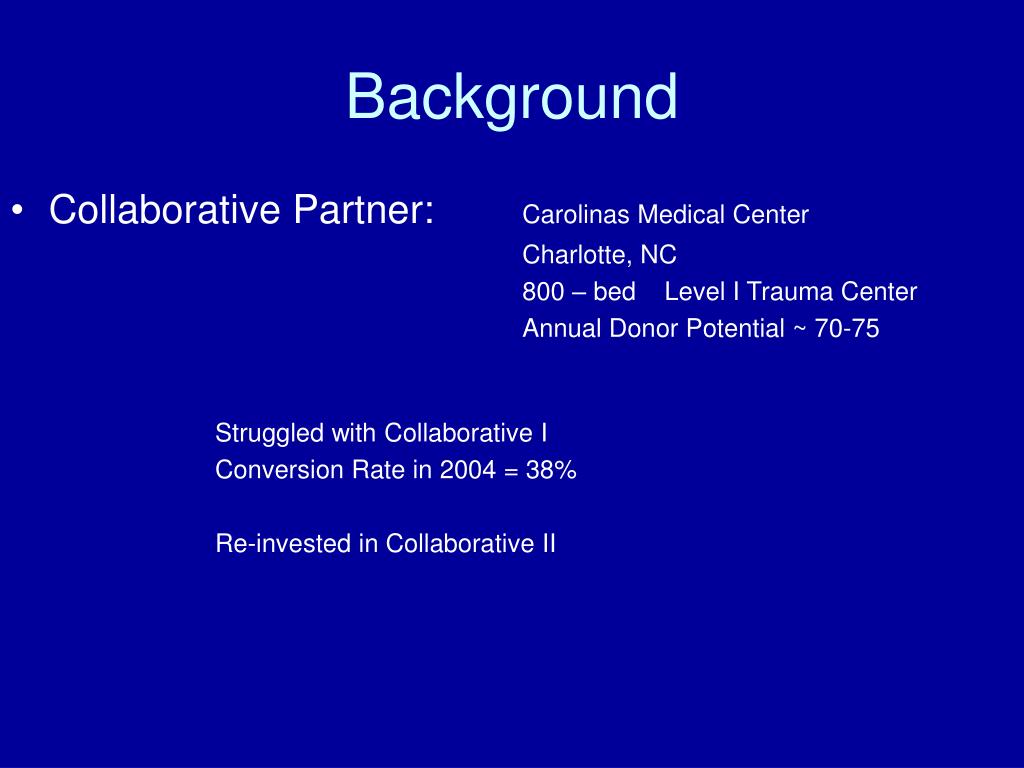 Background

• Collaborative Partner: Carolinas Medical Center
Charlotte, NC
800 – bed Level I Trauma Center
Annual Donor Potential ~ 70-75

Struggled with Collaborative I
Conversion Rate in 2004 = 38%

Re-invested in Collaborative II